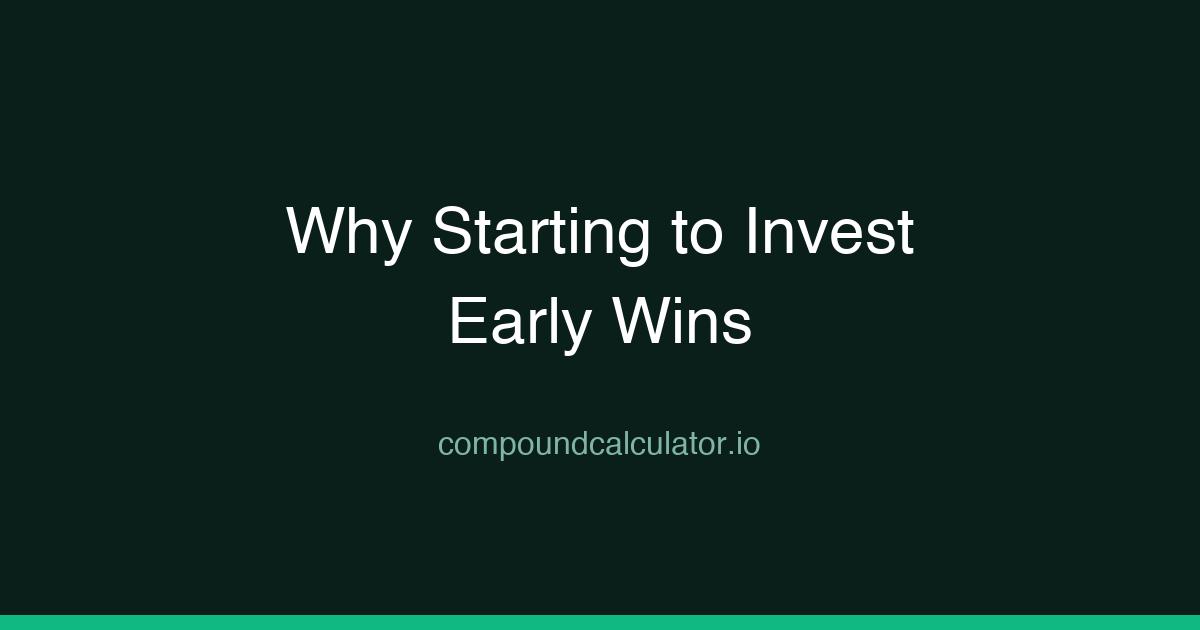 Why Starting to Invest Early Wins

compoundcalculator.io